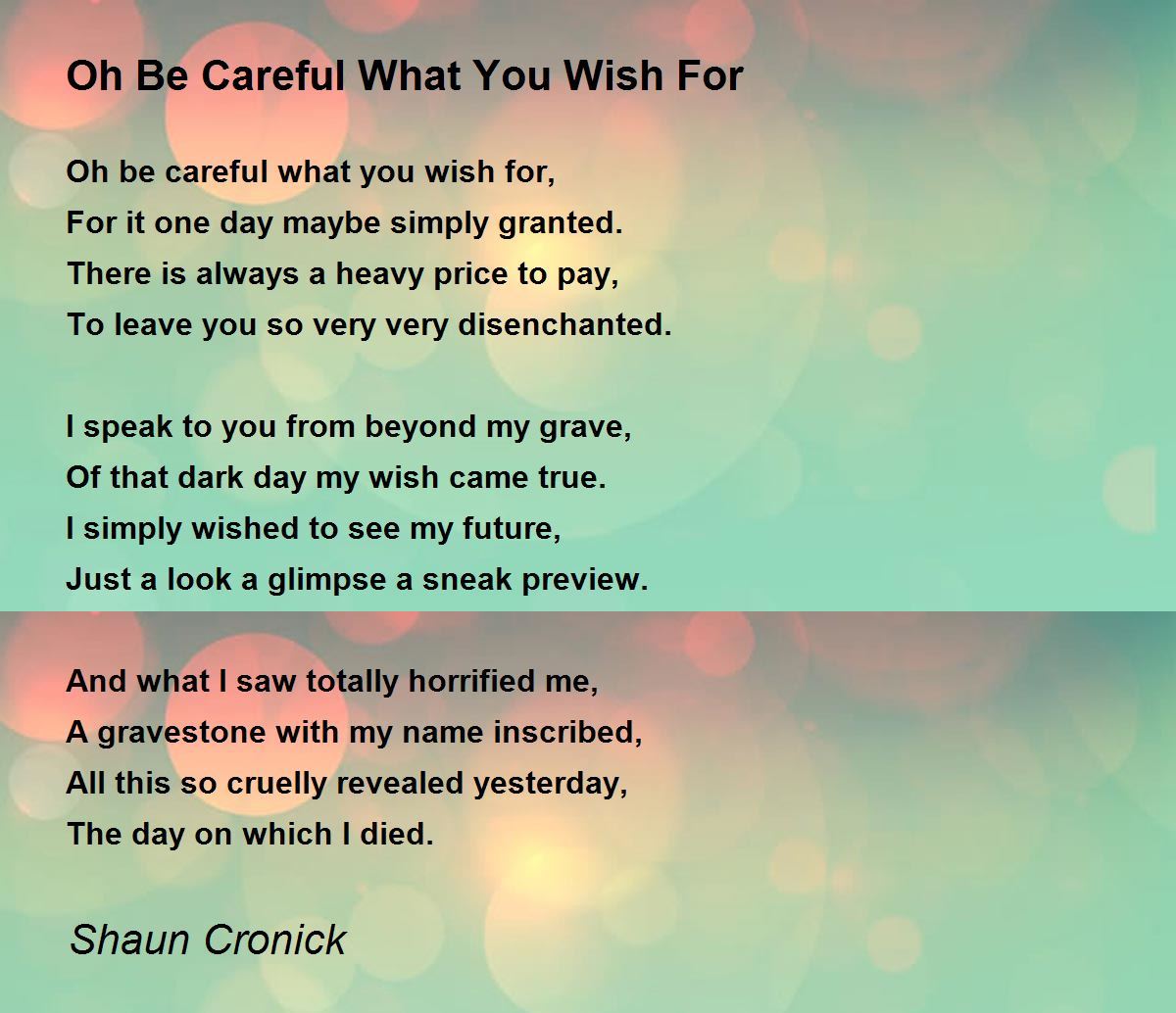 Oh Be Careful What You Wish For

Oh be careful what you wish for,
For it one day maybe simply granted.
There is always a heavy price to pay,
To leave you so very very disenchanted.

I speak to you from beyond my grave,
Of that dark day my wish came true.
I simply wished to see my future,
Just a look a glimpse a sneak preview.

And what I saw totally horrified me,
A gravestone with my name inscribed,
All this so cruelly revealed yesterday,
The day on which I died.

Shaun Cronick